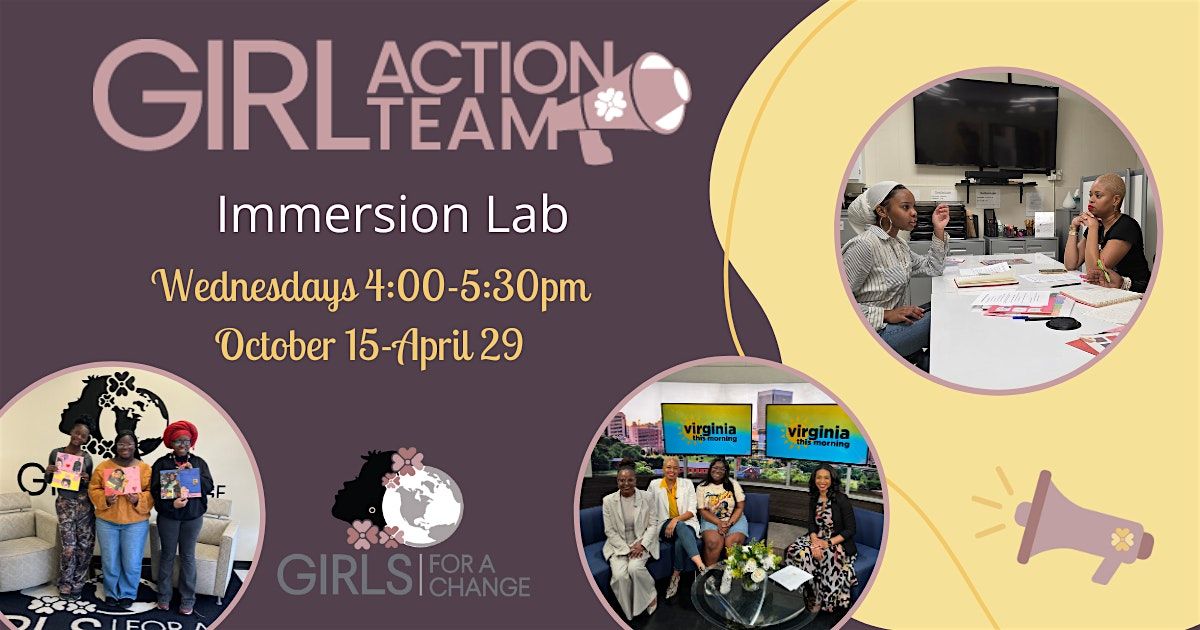 GIRL ACTION TEAM

Immersion Lab

Wednesdays 4:00-5:30pm
October 15-April 29

virginia this morning

virginia this morning

GIRLS | FOR A CHANGE